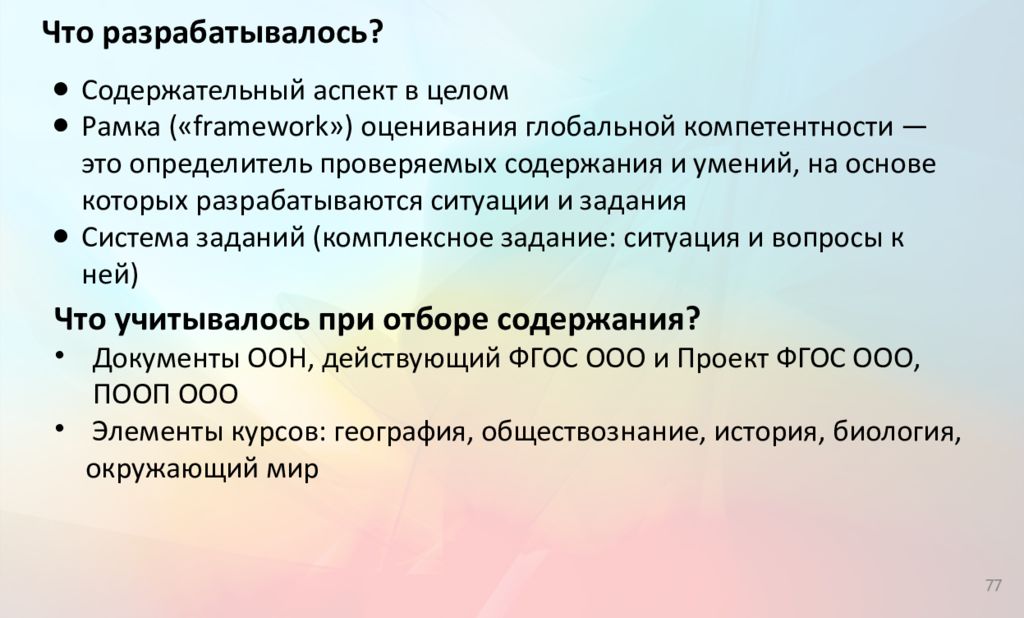 Что разрабатывалось?

• Содержательный аспект в целом
• Рамка («framework») оценивания глобальной компетентности — это определитель проверяемых содержания и умений, на основе которых разрабатываются ситуации и задания
• Система заданий (комплексное задание: ситуация и вопросы к ней)

Что учитывалось при отборе содержания?

• Документы ООН, действующий ФГОС ООО и Проект ФГОС ООО, ПООП ООО
• Элементы курсов: география, обществознание, история, биология, окружающий мир

77